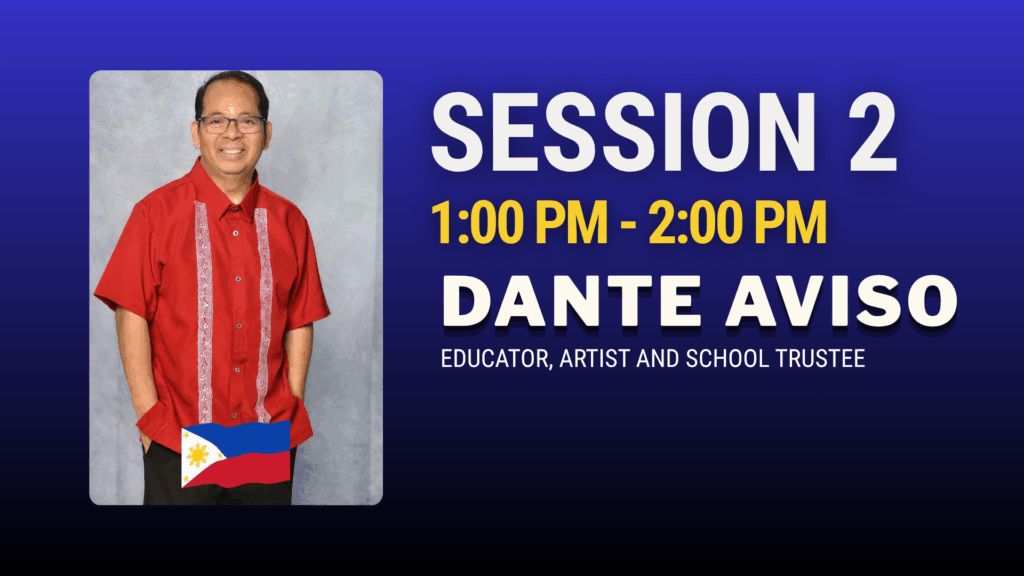 SESSION 2
1:00 PM - 2:00 PM
DANTE AVISO
EDUCATOR, ARTIST AND SCHOOL TRUSTEE